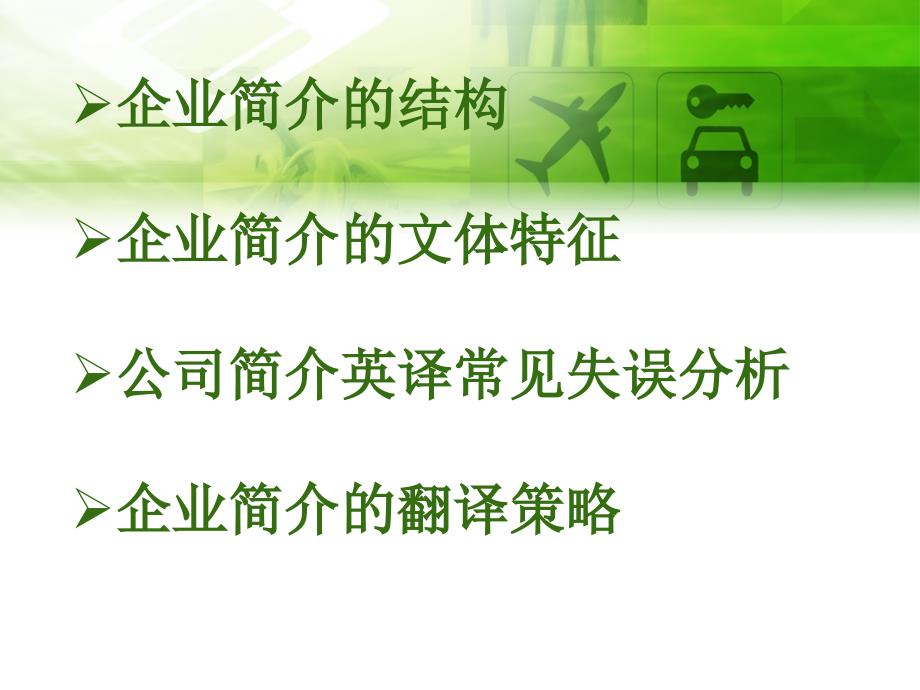 ➢企业简介的结构

➢企业简介的文体特征

➢公司简介英译常见失误分析

➢企业简介的翻译策略